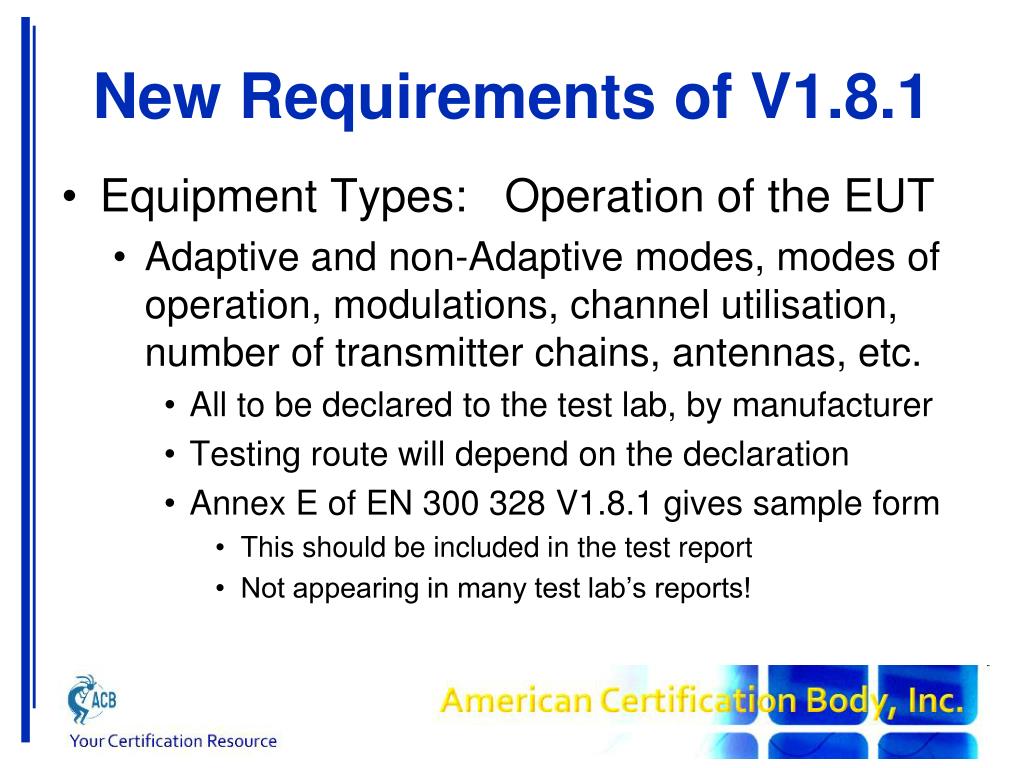 New Requirements of V1.8.1

• Equipment Types: Operation of the EUT
• Adaptive and non-Adaptive modes, modes of operation, modulations, channel utilisation, number of transmitter chains, antennas, etc.
• All to be declared to the test lab, by manufacturer
• Testing route will depend on the declaration
• Annex E of EN 300 328 V1.8.1 gives sample form
• This should be included in the test report
• Not appearing in many test lab's reports!

ACB
Your Certification Resource
American Certification Body, Inc.